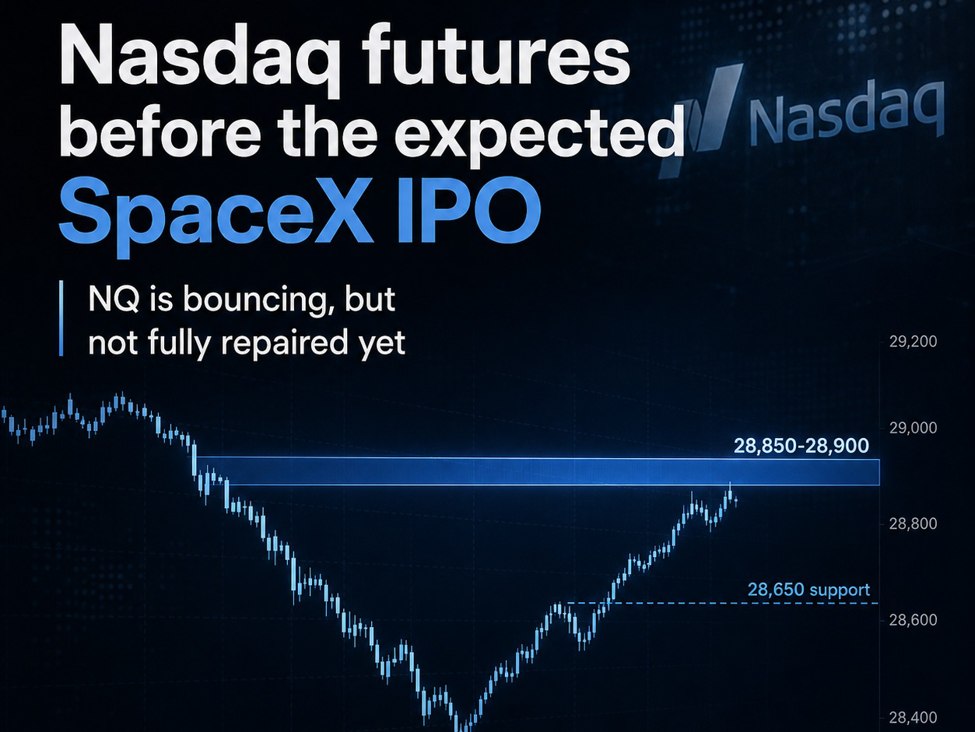 Nasdaq futures before the expected SpaceX IPO

Nasdaq

NQ is bouncing, but not fully repaired yet

29,200

29,000

28,850-28,900

28,800

28,650 support

28,600

28,400